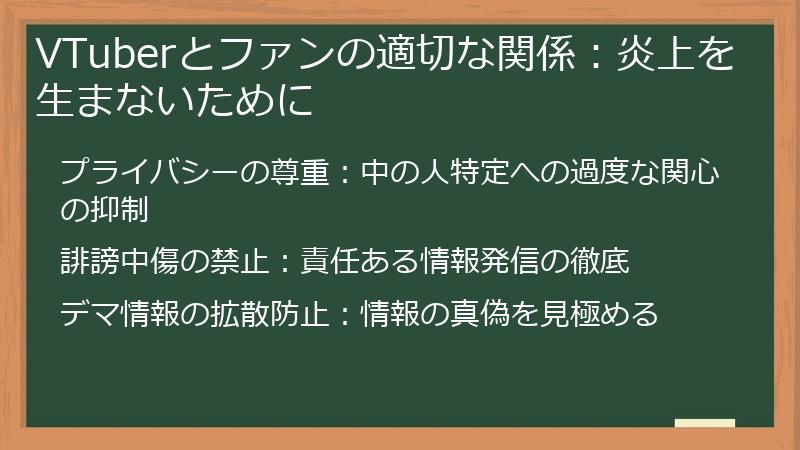 VTuberとファンの適切な関係：炎上を生まないために

プライバシーの尊重：中の人特定への過度な関心の抑制

誹謗中傷の禁止：責任ある情報発信の徹底

デマ情報の拡散防止：情報の真偽を見極める